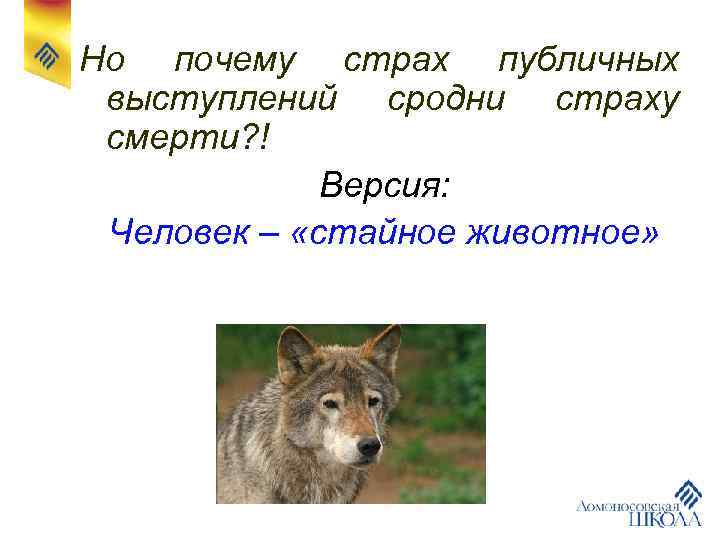 Но почему страх публичных выступлений сродни страху смерти?!

Версия:

Человек – «стайное животное»

Ломоносовская ШКОЛА